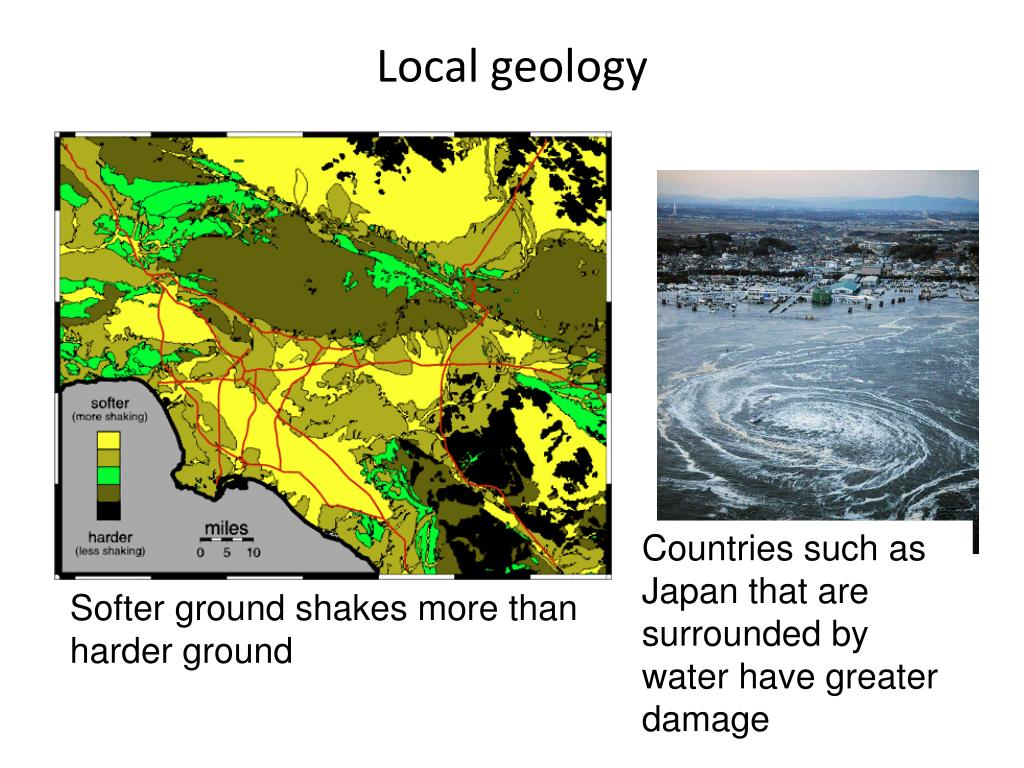 Local geology

softer
(more shaking)

harder
(less shaking)

miles
0 5 10

Softer ground shakes more than harder ground

Countries such as Japan that are surrounded by water have greater damage